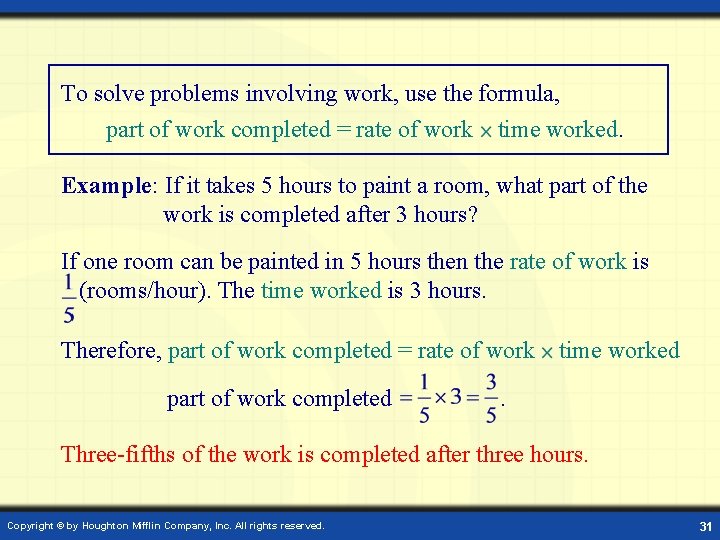 To solve problems involving work, use the formula,
part of work completed = rate of work × time worked.

Example: If it takes 5 hours to paint a room, what part of the work is completed after 3 hours?

If one room can be painted in 5 hours then the rate of work is $\frac{1}{5}$ (rooms/hour). The time worked is 3 hours.

Therefore, part of work completed = rate of work × time worked

part of work completed $= \frac{1}{5} \times 3 = \frac{3}{5}$.

Three-fifths of the work is completed after three hours.

Copyright © by Houghton Mifflin Company, Inc. All rights reserved.

31